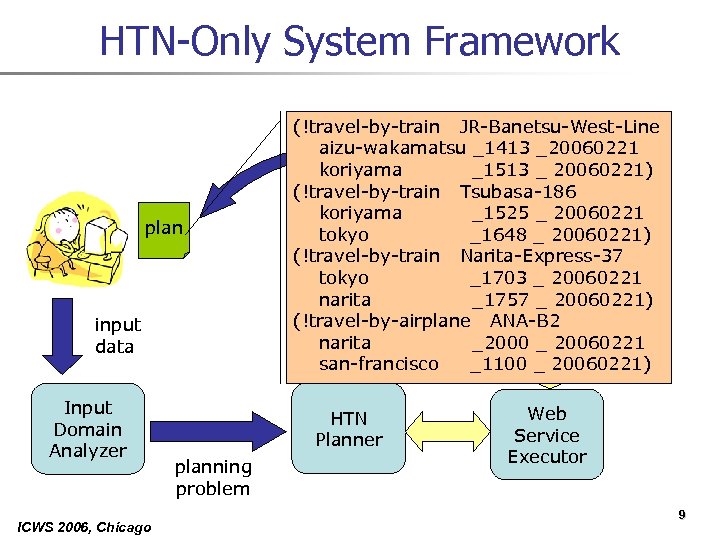 HTN-Only System Framework

(!travel-by-train JR-Banetsu-West-Line
aizu-wakamatsu _1413 _20060221
koriyama _1513 _ 20060221)
(!travel-by-train Tsubasa-186
koriyama _1525 _ 20060221
tokyo _1648 _ 20060221)
(!travel-by-train Narita-Express-37
tokyo _1703 _ 20060221
narita _1757 _ 20060221)
(!travel-by-airplane ANA-B2
narita _2000 _ 20060221
san-francisco _1100 _ 20060221)

plan

input data

Input Domain Analyzer

planning problem

HTN Planner

Web Service Executor

ICWS 2006, Chicago

9